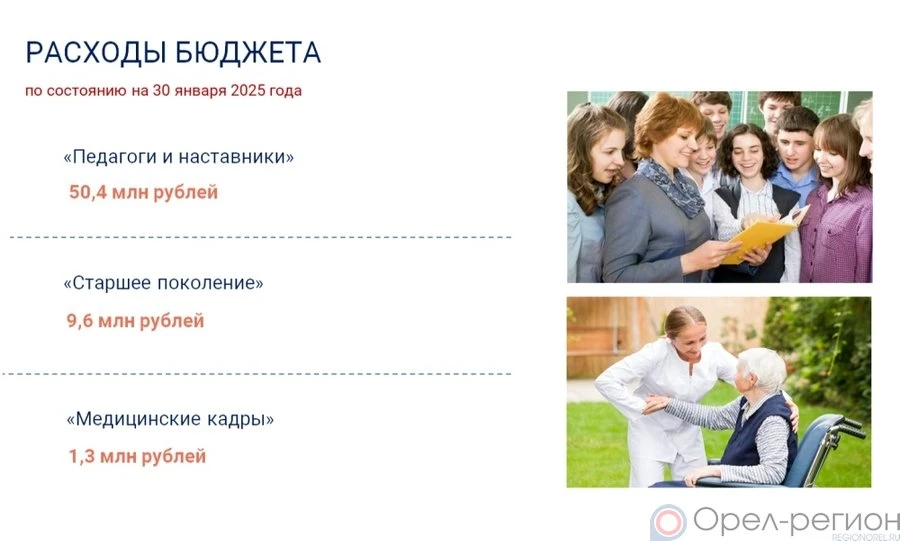 РАСХОДЫ БЮДЖЕТА
по состоянию на 30 января 2025 года

«Педагоги и наставники»
50,4 млн рублей

«Старшее поколение»
9,6 млн рублей

«Медицинские кадры»
1,3 млн рублей

Орел-регион
REGIONOREL.RU